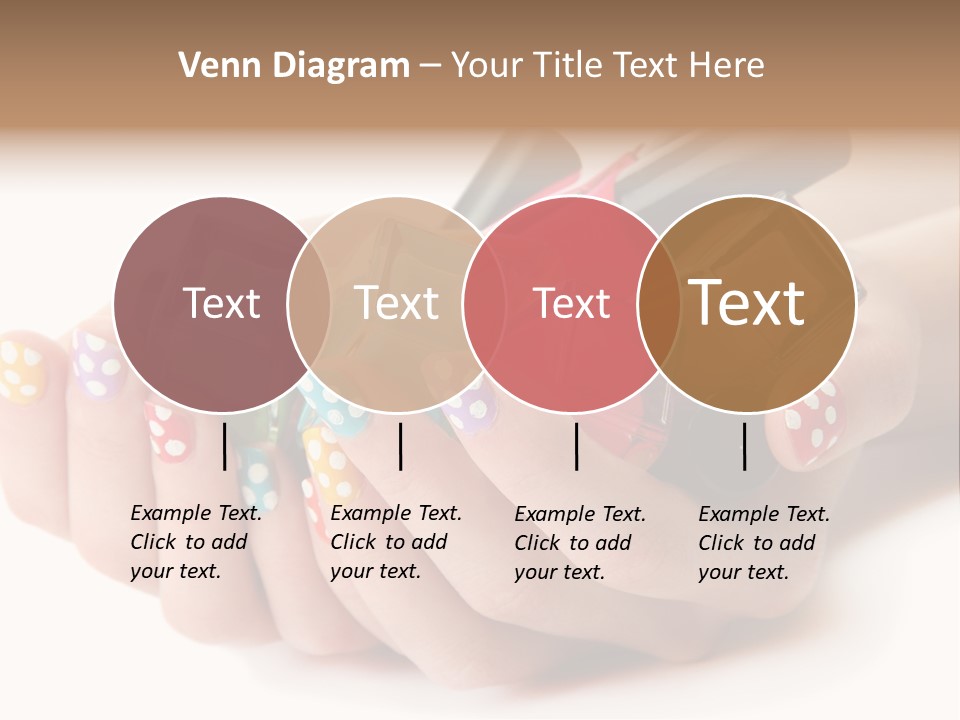 Venn Diagram – Your Title Text Here

Text

Text

Text

Text

Example Text. Click to add your text.

Example Text. Click to add your text.

Example Text. Click to add your text.

Example Text. Click to add your text.